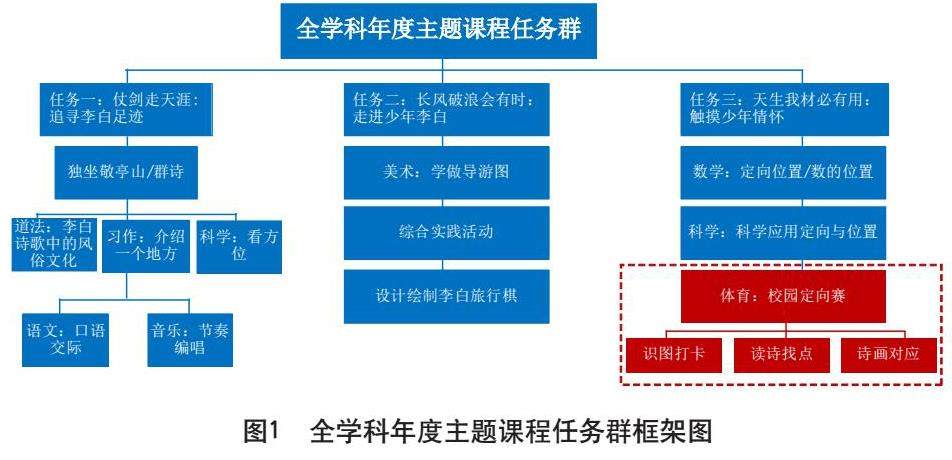 全学科年度主题课程任务群

任务一：仗剑走天涯：追寻李白足迹

独坐敬亭山/群诗

道法：李白诗歌中的风俗文化

习作：介绍一个地方

科学：看方位

语文：口语交际

音乐：节奏编唱

任务二：长风破浪会有时：走进少年李白

美术：学做导游图

综合实践活动

设计绘制李白旅行棋

任务三：天生我材必有用：触摸少年情怀

数学：定向位置/数的位置

科学：科学应用定向与位置

体育：校园定向赛

识图打卡

读诗找点

诗画对应

图1 全学科年度主题课程任务群框架图